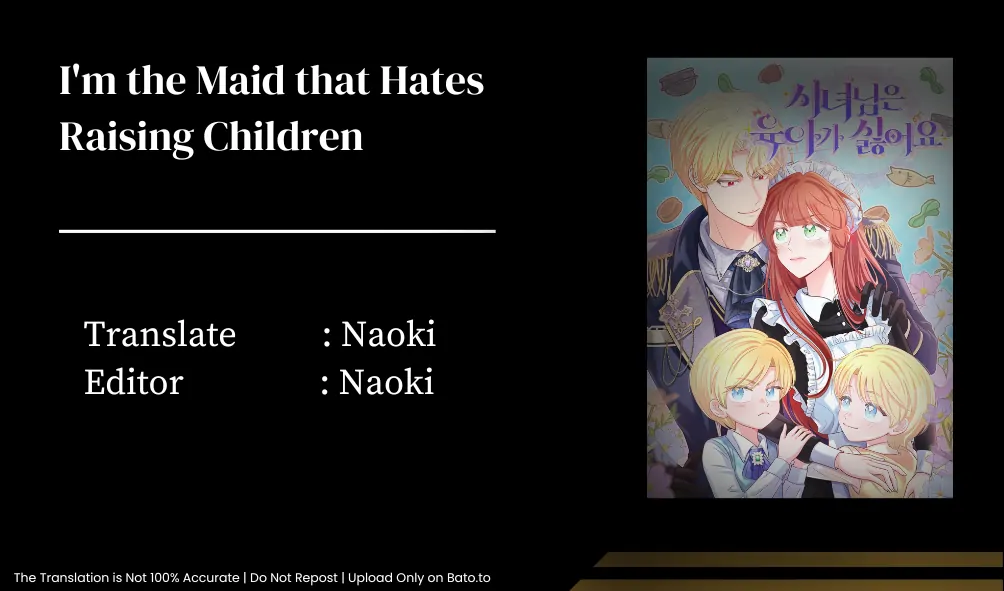 I'm the Maid that Hates Raising Children

Translate : Naoki
Editor : Naoki

시녀님은 육아가 싫어요

The Translation is Not 100% Accurate | Do Not Repost | Upload Only on Bato.to